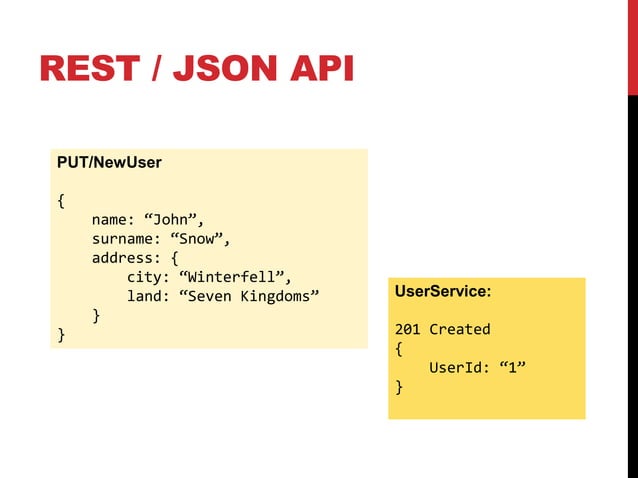 REST / JSON API

PUT/NewUser

{
    name: “John”,
    surname: “Snow”,
    address: {
        city: “Winterfell”,
        land: “Seven Kingdoms”
    }
}

UserService:

201 Created
{
    UserId: “1”
}